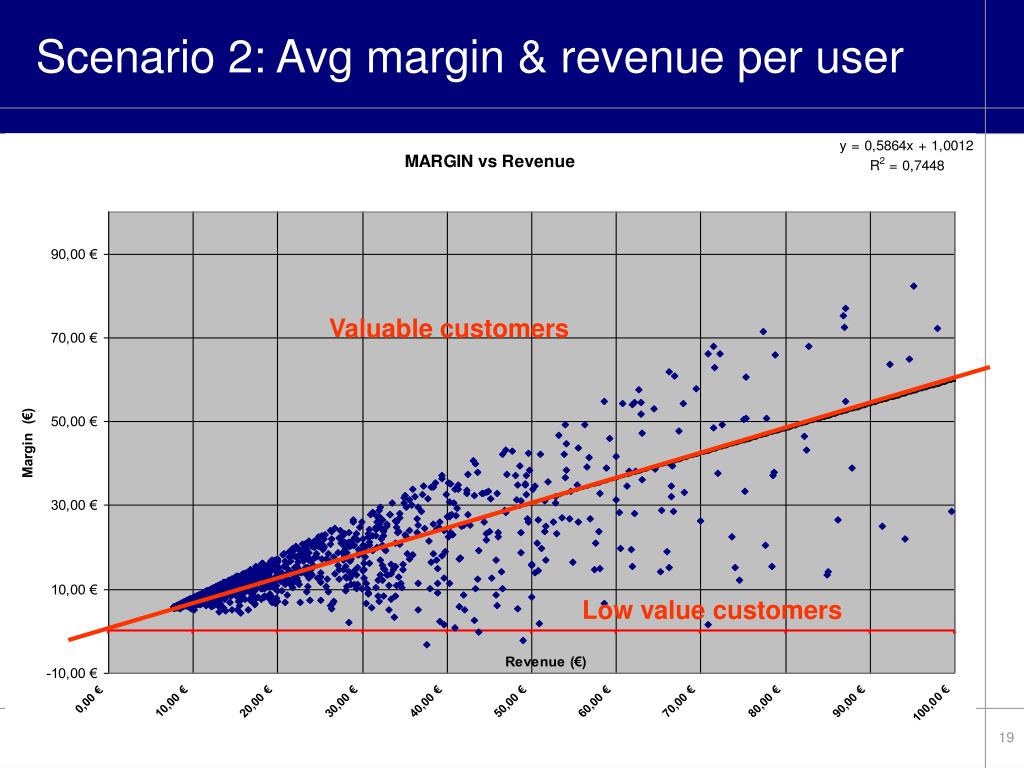 Scenario 2: Avg margin & revenue per user

MARGIN vs Revenue

y = 0,5864x + 1,0012
$R^2$ = 0,7448

Margin (€)

90,00 €
70,00 €
50,00 €
30,00 €
10,00 €
-10,00 €

Valuable customers

Low value customers

Revenue (€)

0,00 €
10,00 €
20,00 €
30,00 €
40,00 €
50,00 €
60,00 €
70,00 €
80,00 €
90,00 €
100,00 €

19